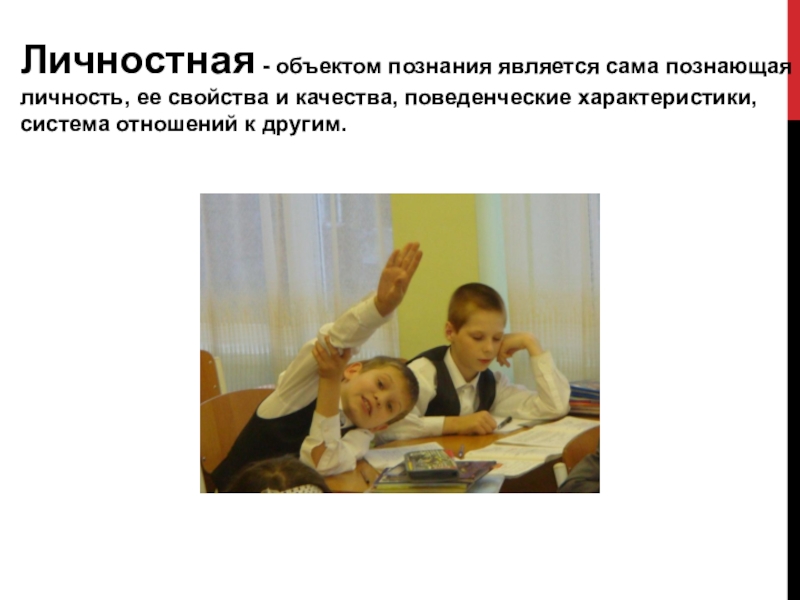 Личностная - объектом познания является сама познающая личность, ее свойства и качества, поведенческие характеристики, система отношений к другим.